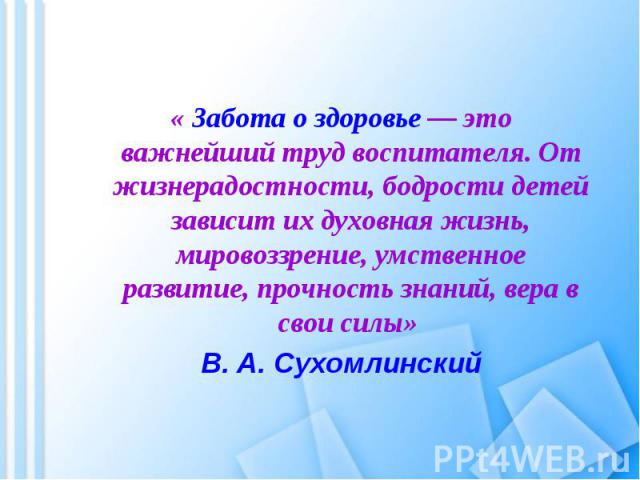 « Забота о здоровье — это важнейший труд воспитателя. От жизнерадостности, бодрости детей зависит их духовная жизнь, мировоззрение, умственное развитие, прочность знаний, вера в свои силы»

В. А. Сухомлинский

PPt4WEB.ru